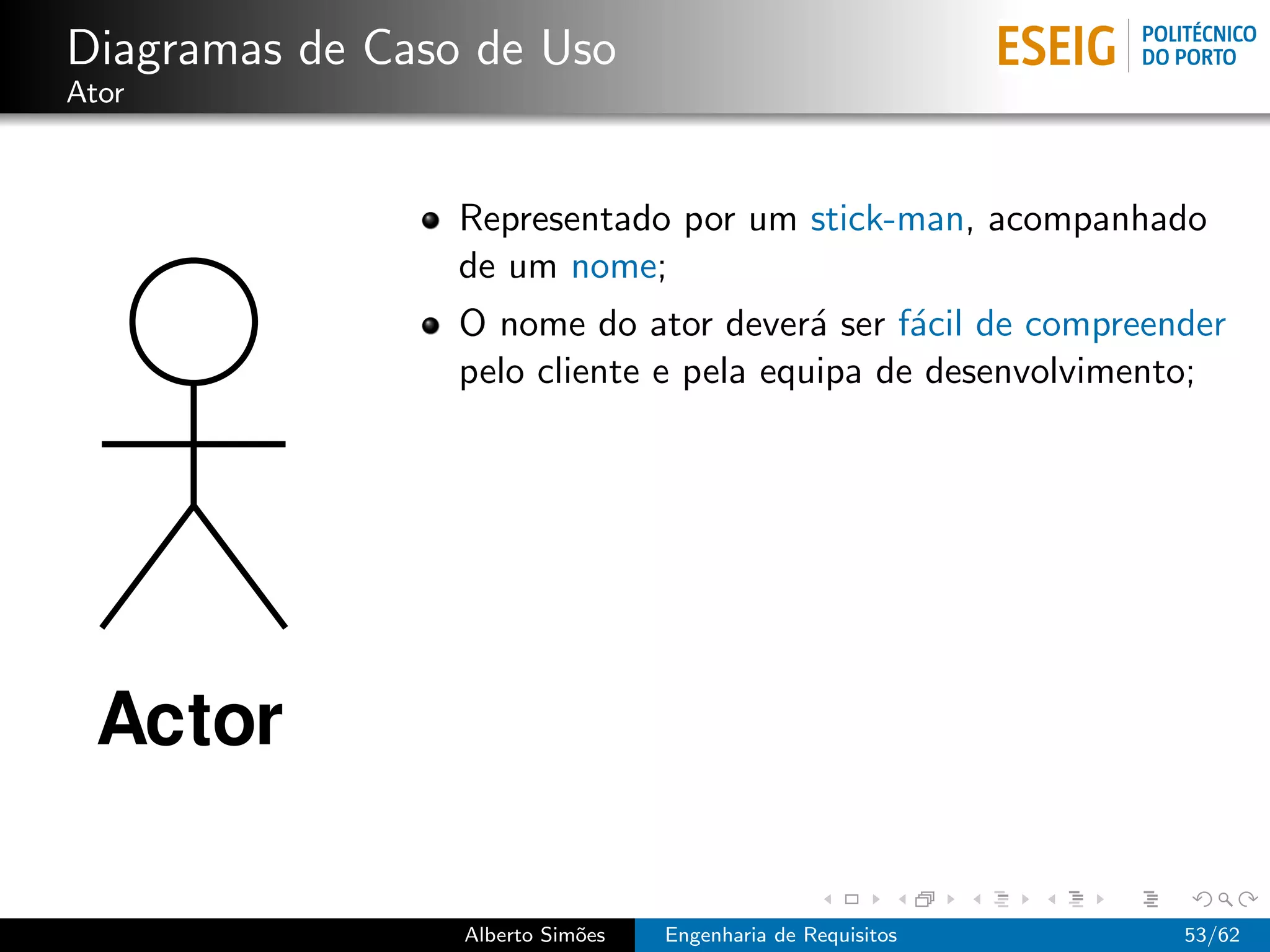 Diagramas de Caso de Uso
Ator

ESEIG POLITÉCNICO DO PORTO

Actor

- Representado por um stick-man, acompanhado de um nome;
- O nome do ator deverá ser fácil de compreender pelo cliente e pela equipa de desenvolvimento;

Alberto Simões Engenharia de Requisitos 53/62